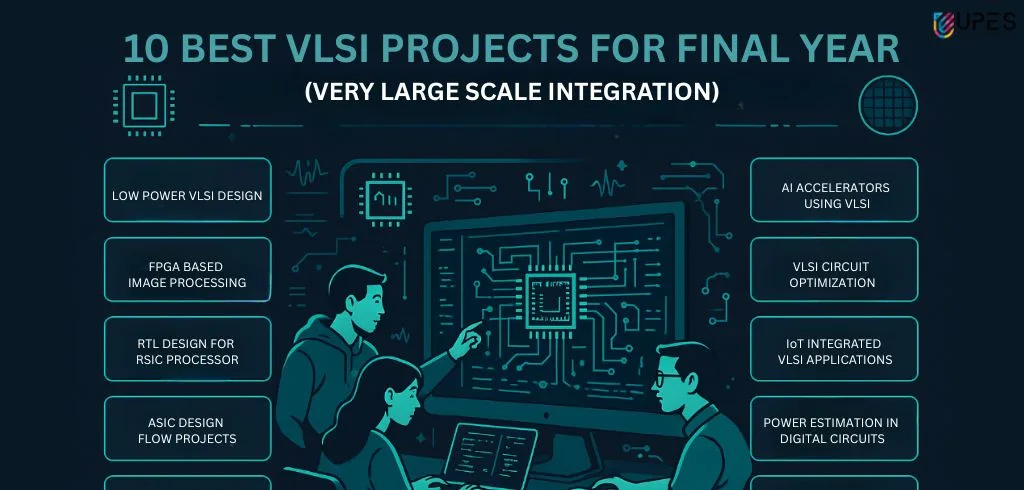 UPES

10 BEST VLSI PROJECTS FOR FINAL YEAR
(VERY LARGE SCALE INTEGRATION)

LOW POWER VLSI DESIGN

FPGA BASED IMAGE PROCESSING

RTL DESIGN FOR RSIC PROCESSOR

ASIC DESIGN FLOW PROJECTS

AI ACCELERATORS USING VLSI

VLSI CIRCUIT OPTIMIZATION

IoT INTEGRATED VLSI APPLICATIONS

POWER ESTIMATION IN DIGITAL CIRCUITS